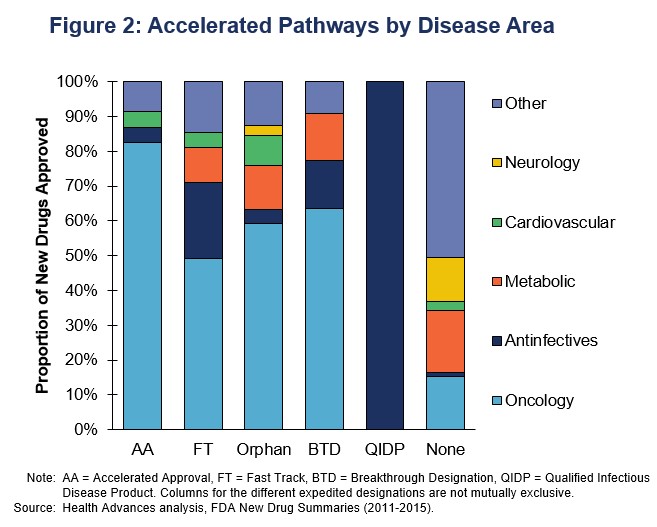 Figure 2: Accelerated Pathways by Disease Area

Proportion of New Drugs Approved

100%
90%
80%
70%
60%
50%
40%
30%
20%
10%
0%

AA
FT
Orphan
BTD
QIDP
None

Other
Neurology
Cardiovascular
Metabolic
Antinfectives
Oncology

Note: AA = Accelerated Approval, FT = Fast Track, BTD = Breakthrough Designation, QIDP = Qualified Infectious Disease Product. Columns for the different expedited designations are not mutually exclusive.
Source: Health Advances analysis, FDA New Drug Summaries (2011-2015).